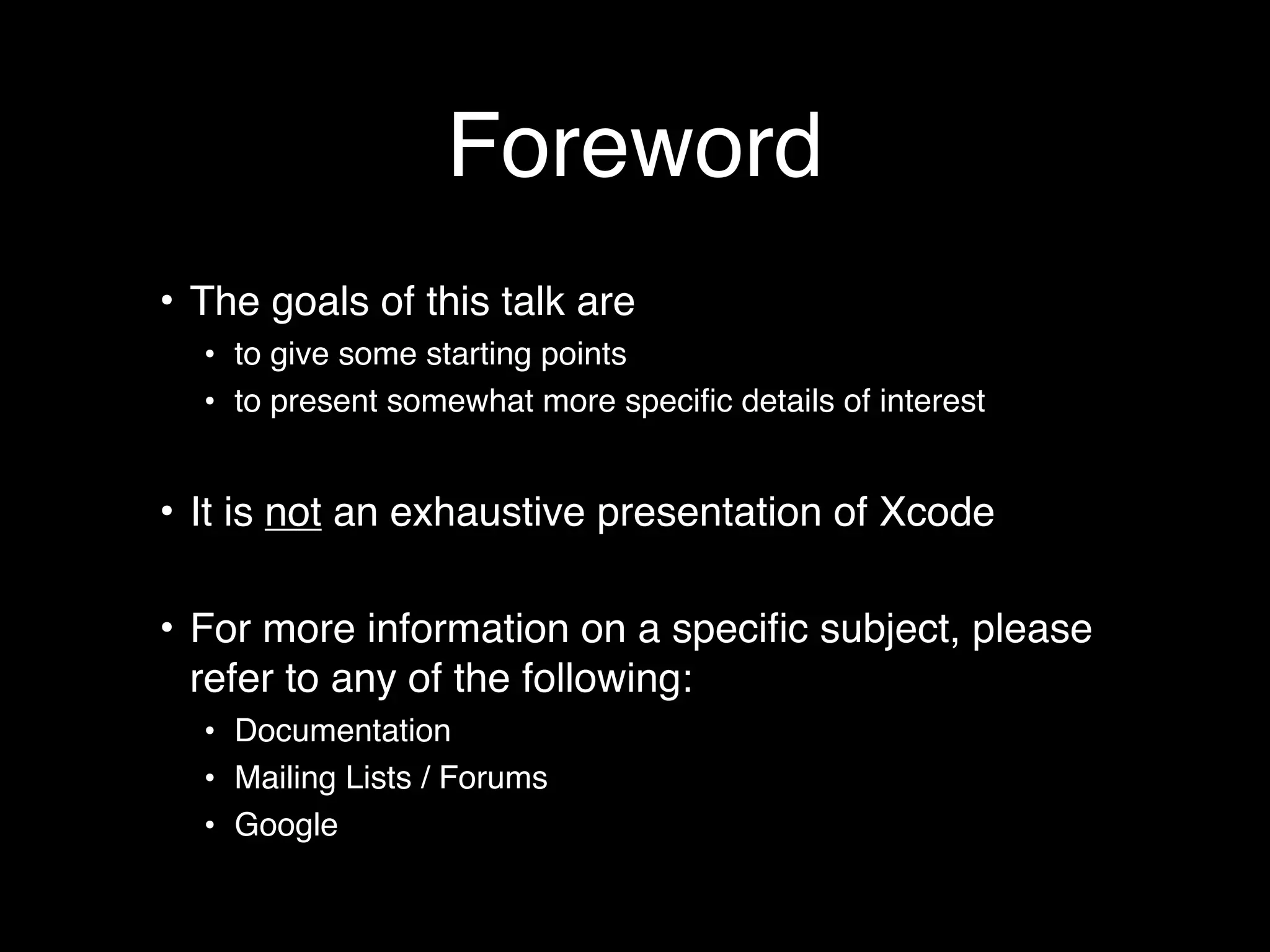 Foreword

• The goals of this talk are
  • to give some starting points
  • to present somewhat more specific details of interest

• It is not an exhaustive presentation of Xcode

• For more information on a specific subject, please refer to any of the following:
  • Documentation
  • Mailing Lists / Forums
  • Google